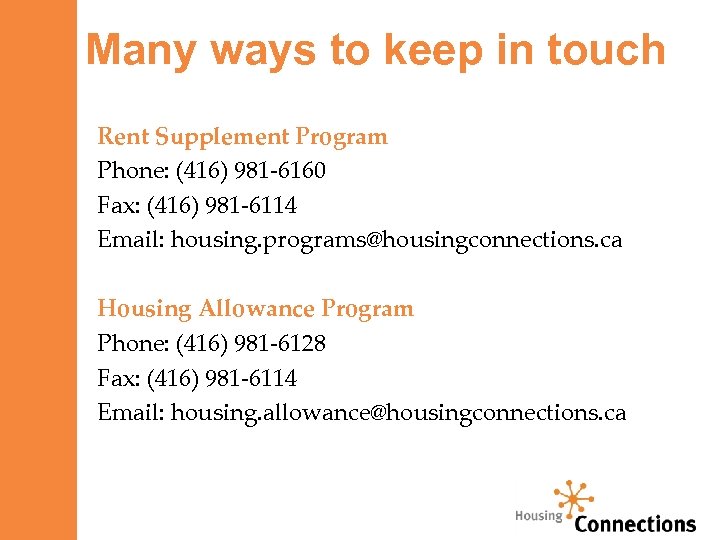 Many ways to keep in touch

Rent Supplement Program
Phone: (416) 981-6160
Fax: (416) 981-6114
Email: housing.programs@housingconnections.ca

Housing Allowance Program
Phone: (416) 981-6128
Fax: (416) 981-6114
Email: housing.allowance@housingconnections.ca

Housing Connections